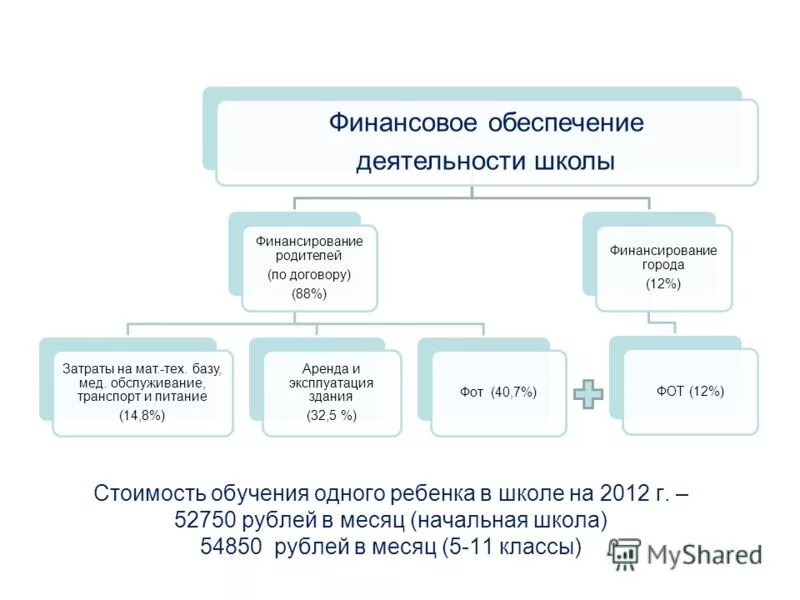 Финансовое обеспечение деятельности школы

Финансирование родителей (по договору) (88%)

Финансирование города (12%)

Затраты на мат.-тех. базу, мед. обслуживание, транспорт и питание (14,8%)

Аренда и эксплуатация здания (32,5 %)

Фот (40,7%)

ФОТ (12%)

Стоимость обучения одного ребенка в школе на 2012 г. – 52750 рублей в месяц (начальная школа) 54850 рублей в месяц (5-11 классы)

MyShared